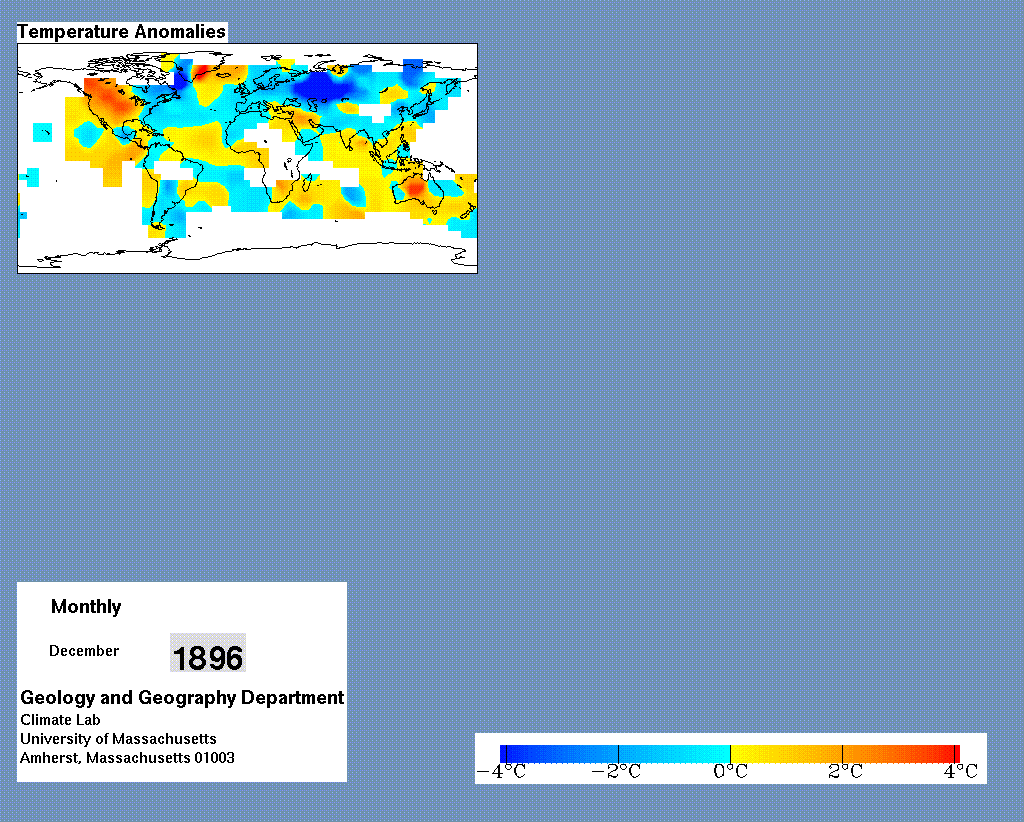 Temperature Anomalies

Monthly

December 1896

Geology and Geography Department
Climate Lab
University of Massachusetts
Amherst, Massachusetts 01003

$-4°C$ $-2°C$ $0°C$ $2°C$ $4°C$